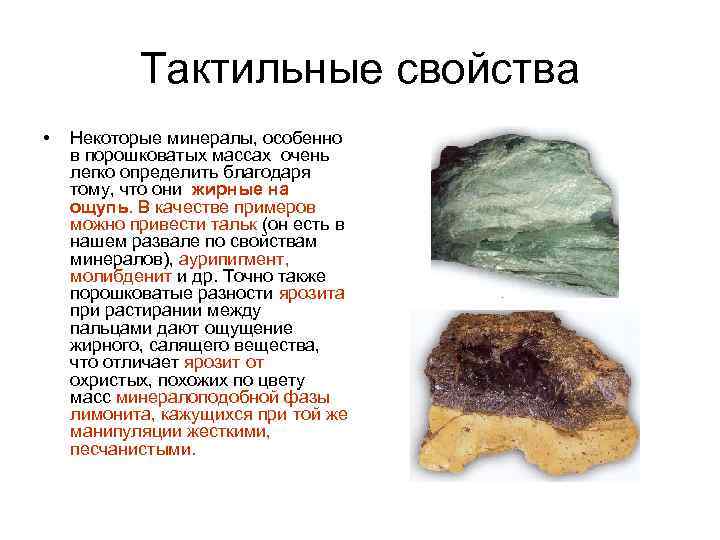 Тактильные свойства

• Некоторые минералы, особенно в порошковатых массах очень легко определить благодаря тому, что они жирные на ощупь. В качестве примеров можно привести тальк (он есть в нашем развале по свойствам минералов), аурипигмент, молибденит и др. Точно также порошковатые разности ярозита при растирании между пальцами дают ощущение жирного, салящего вещества, что отличает ярозит от охристых, похожих по цвету масс минералоподобной фазы лимонита, кажущихся при той же манипуляции жесткими, песчанистыми.